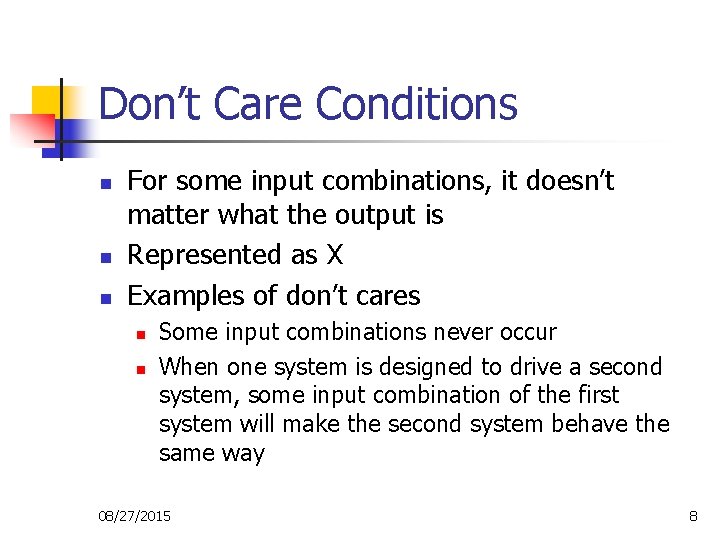 Don't Care Conditions

• For some input combinations, it doesn't matter what the output is
• Represented as X
• Examples of don't cares
• Some input combinations never occur
• When one system is designed to drive a second system, some input combination of the first system will make the second system behave the same way

08/27/2015

8